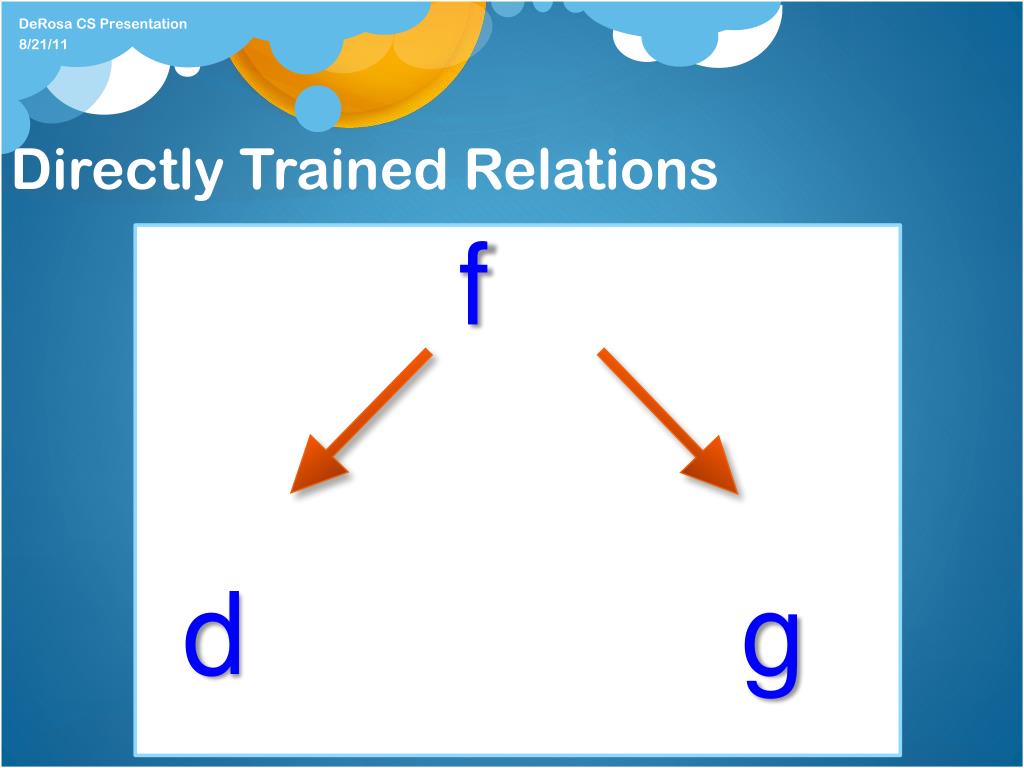 DeRosa CS Presentation
8/21/11

Directly Trained Relations

f

d

g